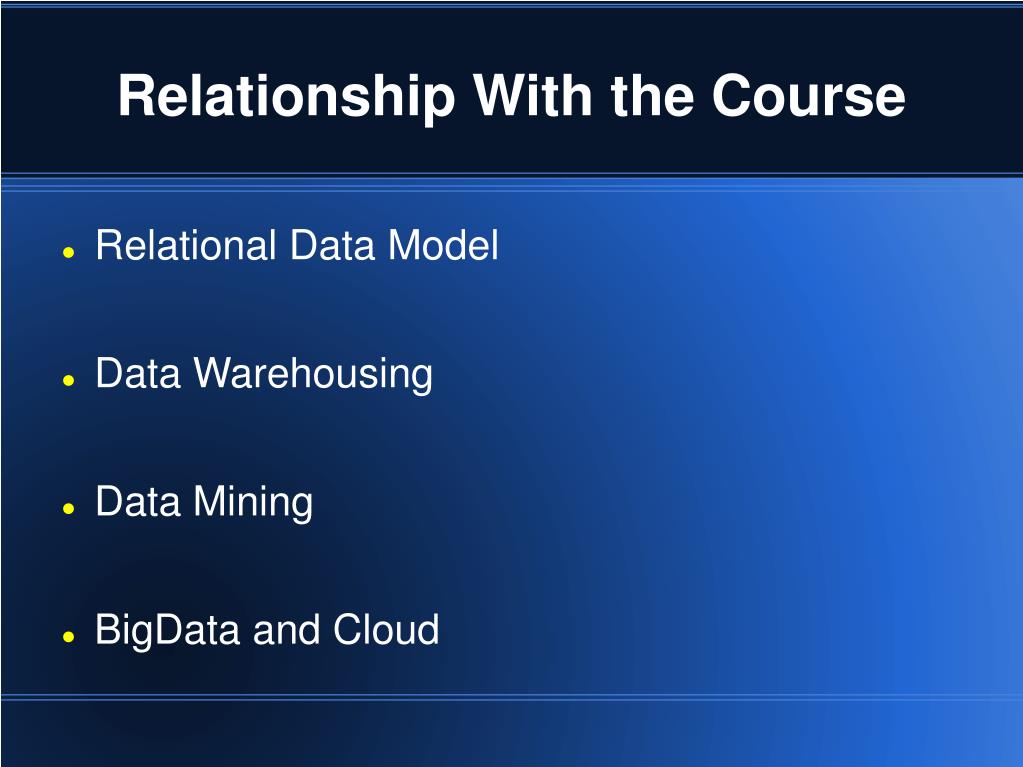 Relationship With the Course

- Relational Data Model
- Data Warehousing
- Data Mining
- BigData and Cloud